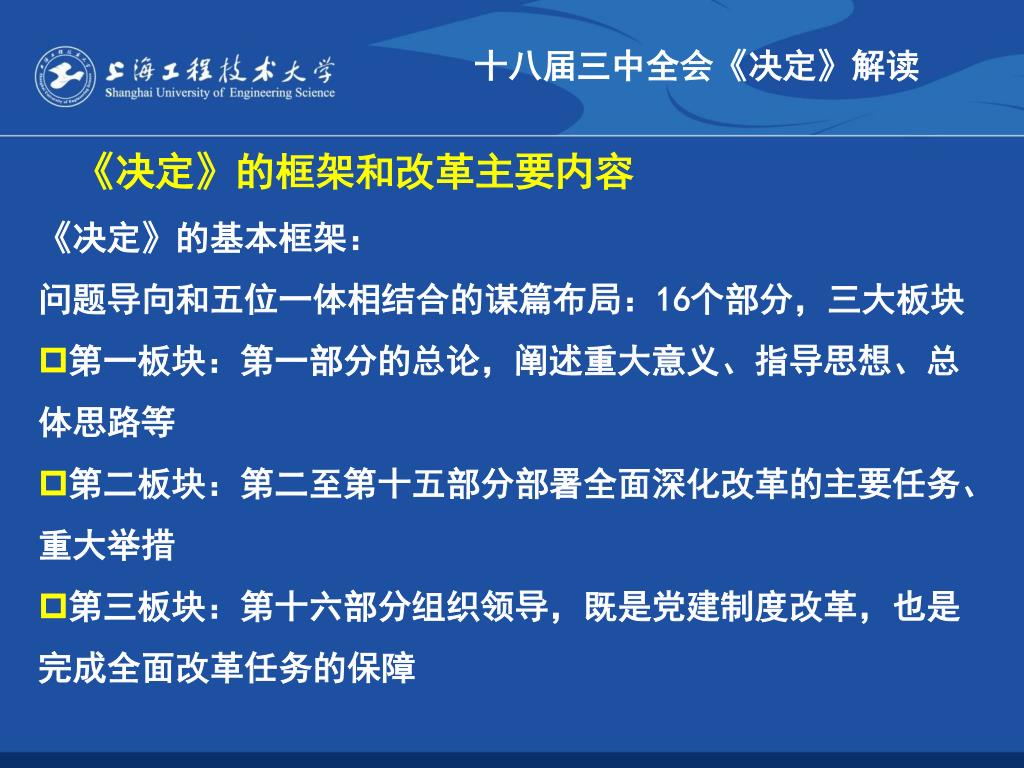 上海工程技术大学
Shanghai University of Engineering Science

十八届三中全会《决定》解读

《决定》的框架和改革主要内容

《决定》的基本框架：

问题导向和五位一体相结合的谋篇布局：16个部分，三大板块

□第一板块：第一部分的总论，阐述重大意义、指导思想、总体思路等

□第二板块：第二至第十五部分部署全面深化改革的主要任务、重大举措

□第三板块：第十六部分组织领导，既是党建制度改革，也是完成全面改革任务的保障